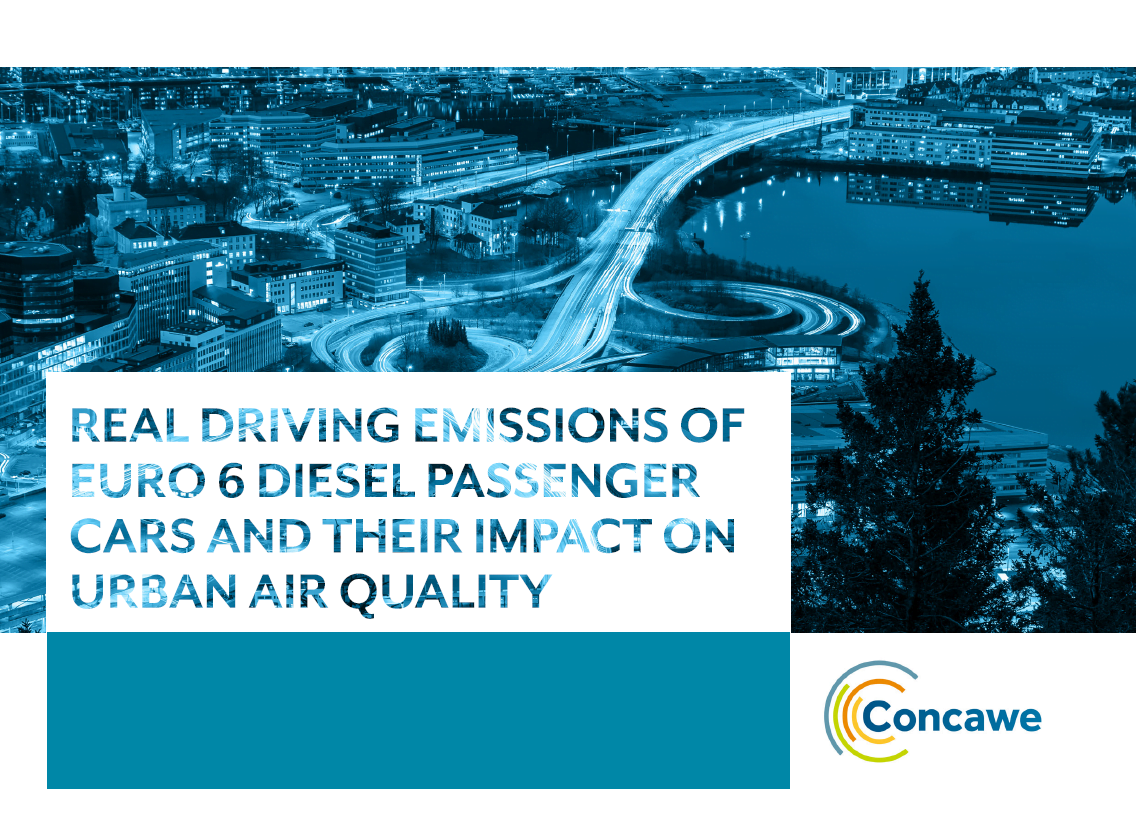 REAL DRIVING EMISSIONS OF EURO 6 DIESEL PASSENGER CARS AND THEIR IMPACT ON URBAN AIR QUALITY

Concawe